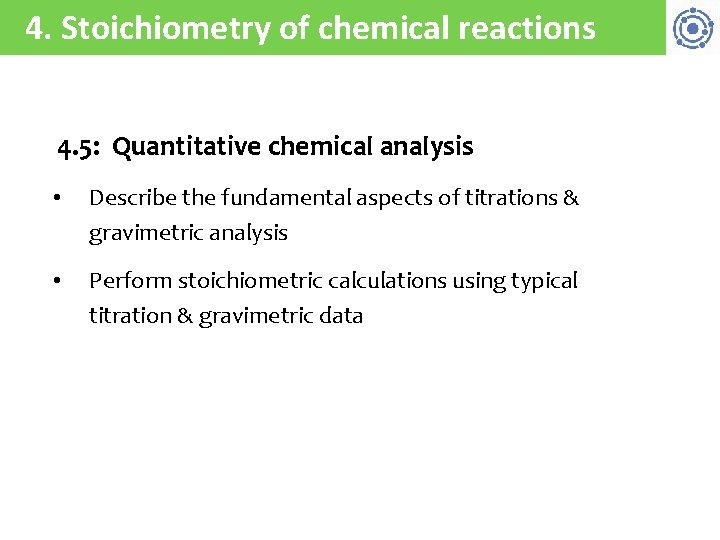 4. Stoichiometry of chemical reactions

4.5: Quantitative chemical analysis

• Describe the fundamental aspects of titrations & gravimetric analysis

• Perform stoichiometric calculations using typical titration & gravimetric data